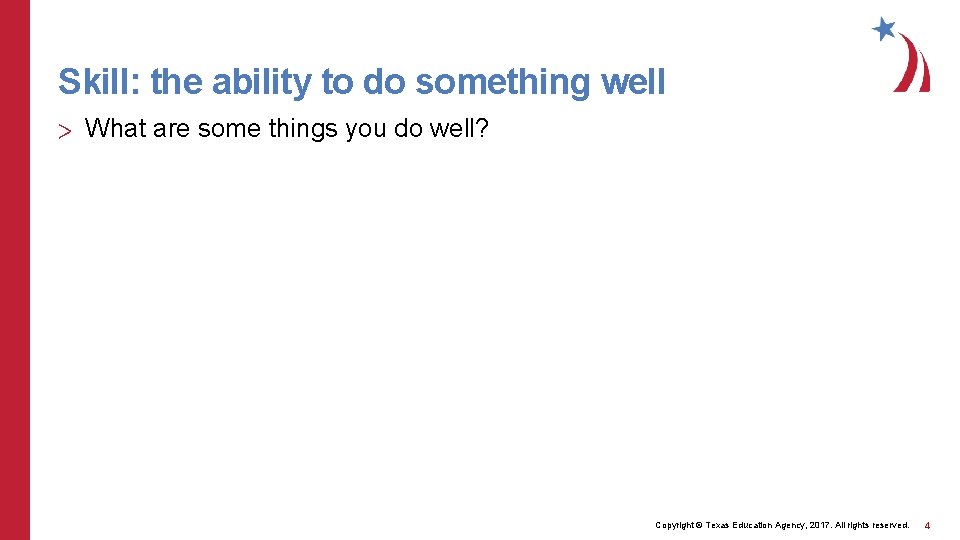 Skill: the ability to do something well

> What are some things you do well?

Copyright © Texas Education Agency, 2017. All rights reserved. 4